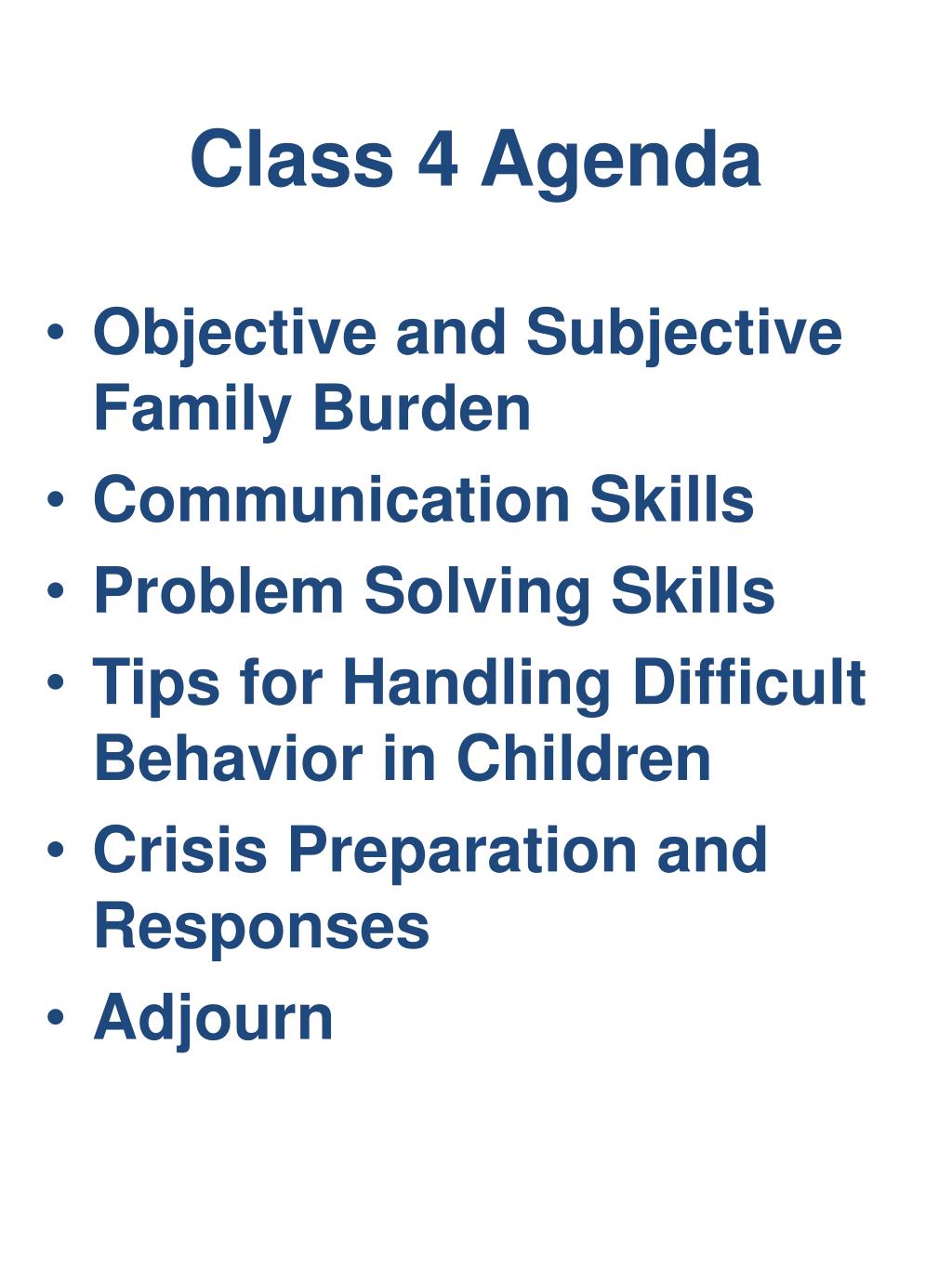 Class 4 Agenda

• Objective and Subjective Family Burden
• Communication Skills
• Problem Solving Skills
• Tips for Handling Difficult Behavior in Children
• Crisis Preparation and Responses
• Adjourn